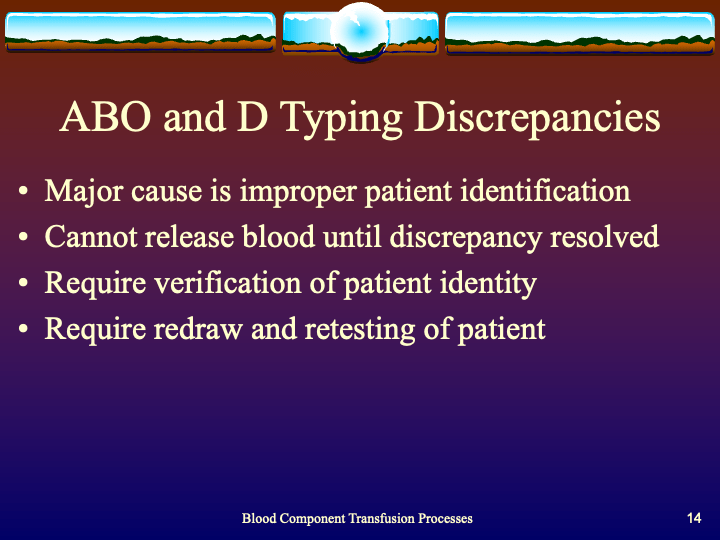 ABO and D Typing Discrepancies

• Major cause is improper patient identification
• Cannot release blood until discrepancy resolved
• Require verification of patient identity
• Require redraw and retesting of patient

Blood Component Transfusion Processes

14